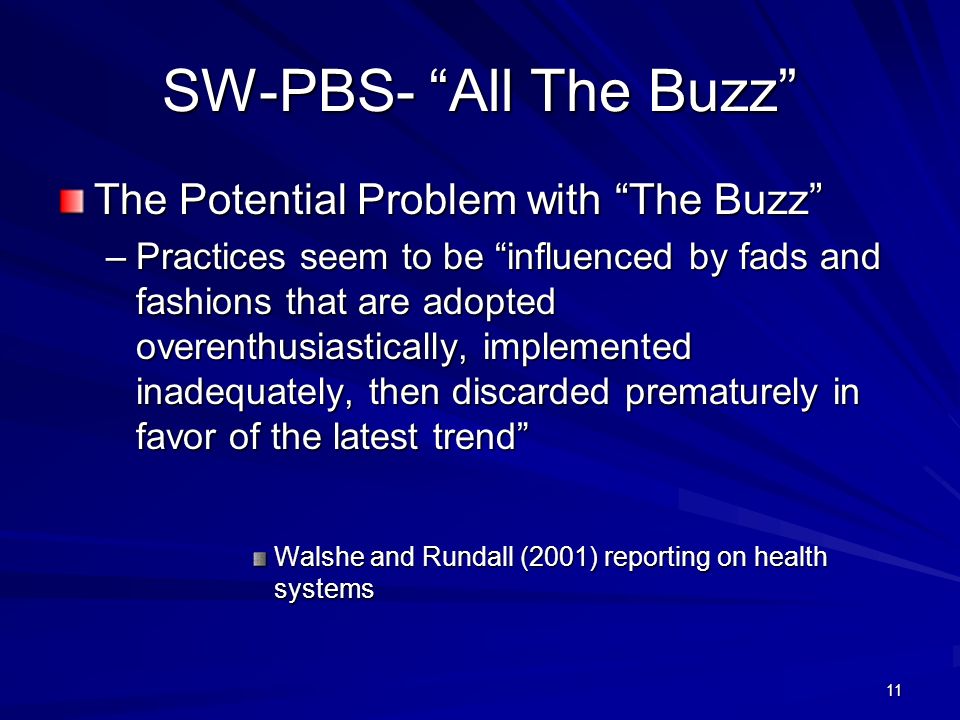 SW-PBS- “All The Buzz”

The Potential Problem with “The Buzz”

– Practices seem to be “influenced by fads and fashions that are adopted overenthusiastically, implemented inadequately, then discarded prematurely in favor of the latest trend”

Walshe and Rundall (2001) reporting on health systems

11